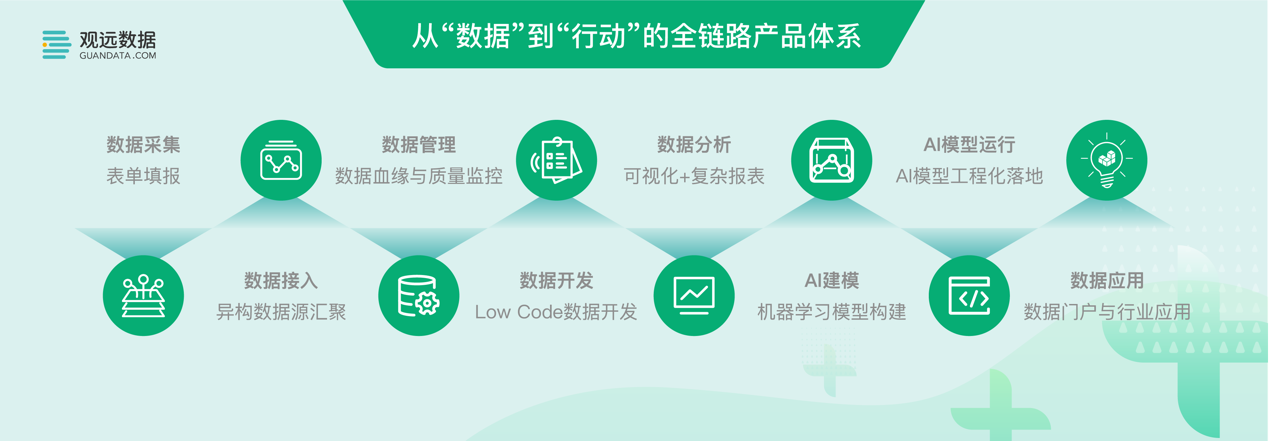 观远数据
GUANDATA.COM

从“数据”到“行动”的全链路产品体系

数据采集
表单填报

数据管理
数据血缘与质量监控

数据分析
可视化+复杂报表

AI模型运行
AI模型工程化落地

数据接入
异构数据源汇聚

数据开发
Low Code数据开发

AI建模
机器学习模型构建

数据应用
数据门户与行业应用